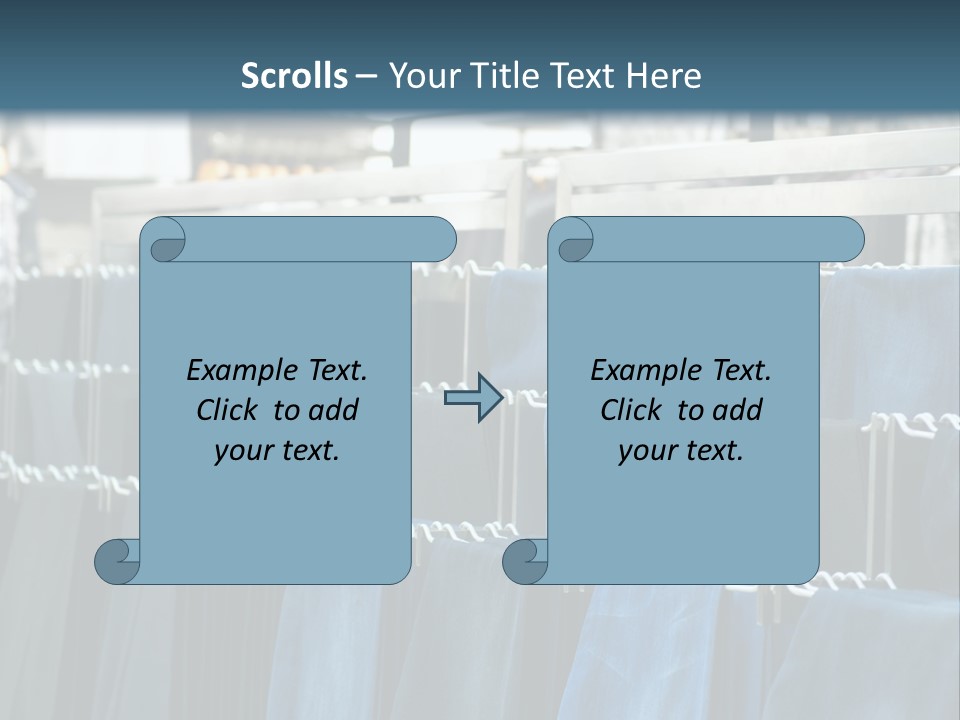 Scrolls – Your Title Text Here

Example Text. Click to add your text.

Example Text. Click to add your text.